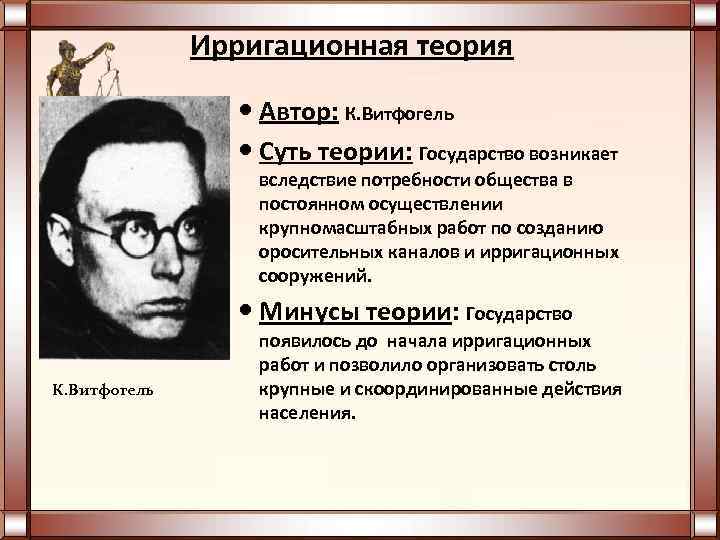 Ирригационная теория

• Автор: К.Витфогель

• Суть теории: Государство возникает вследствие потребности общества в постоянном осуществлении крупномасштабных работ по созданию оросительных каналов и ирригационных сооружений.

• Минусы теории: Государство появилось до начала ирригационных работ и позволило организовать столь крупные и скоординированные действия населения.

К.Витфогель